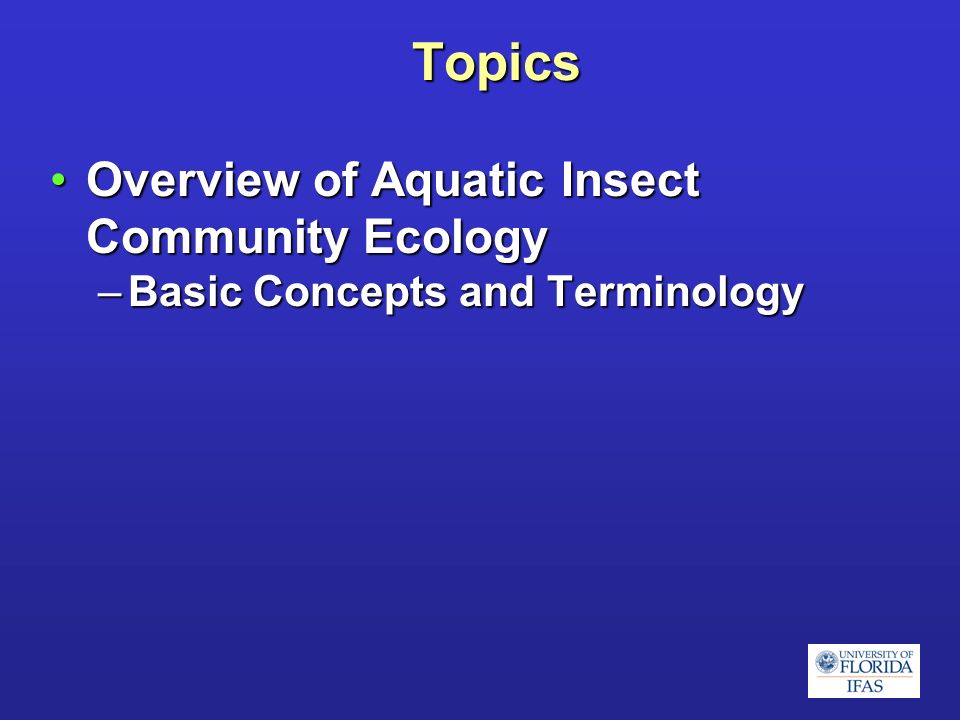 Topics

• Overview of Aquatic Insect Community Ecology
– Basic Concepts and Terminology

UNIVERSITY OF FLORIDA
IFAS